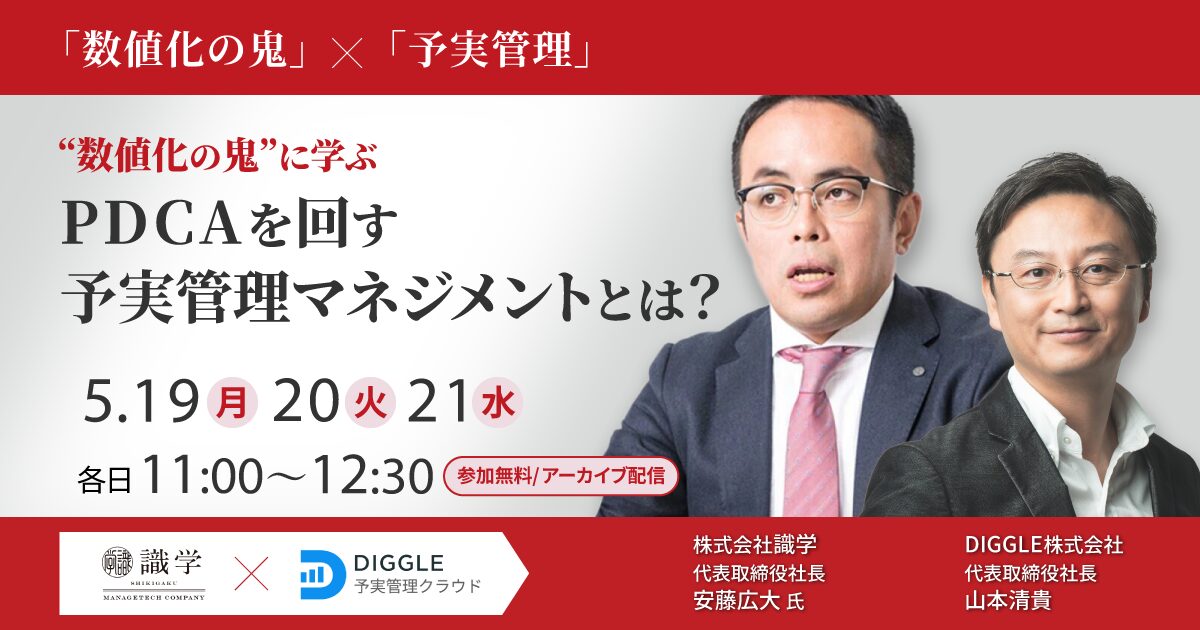 「数値化の鬼」×「予実管理」

“数値化の鬼”に学ぶ

PDCAを回す
予実管理マネジメントとは?

5.19 月 20 火 21 水

各日 11:00〜12:30 参加無料/アーカイブ配信

識学 SHIKIGAKU MANAGETECH COMPANY × DIGGLE 予実管理クラウド

株式会社識学
代表取締役社長
安藤広大 氏

DIGGLE株式会社
代表取締役社長
山本清貴